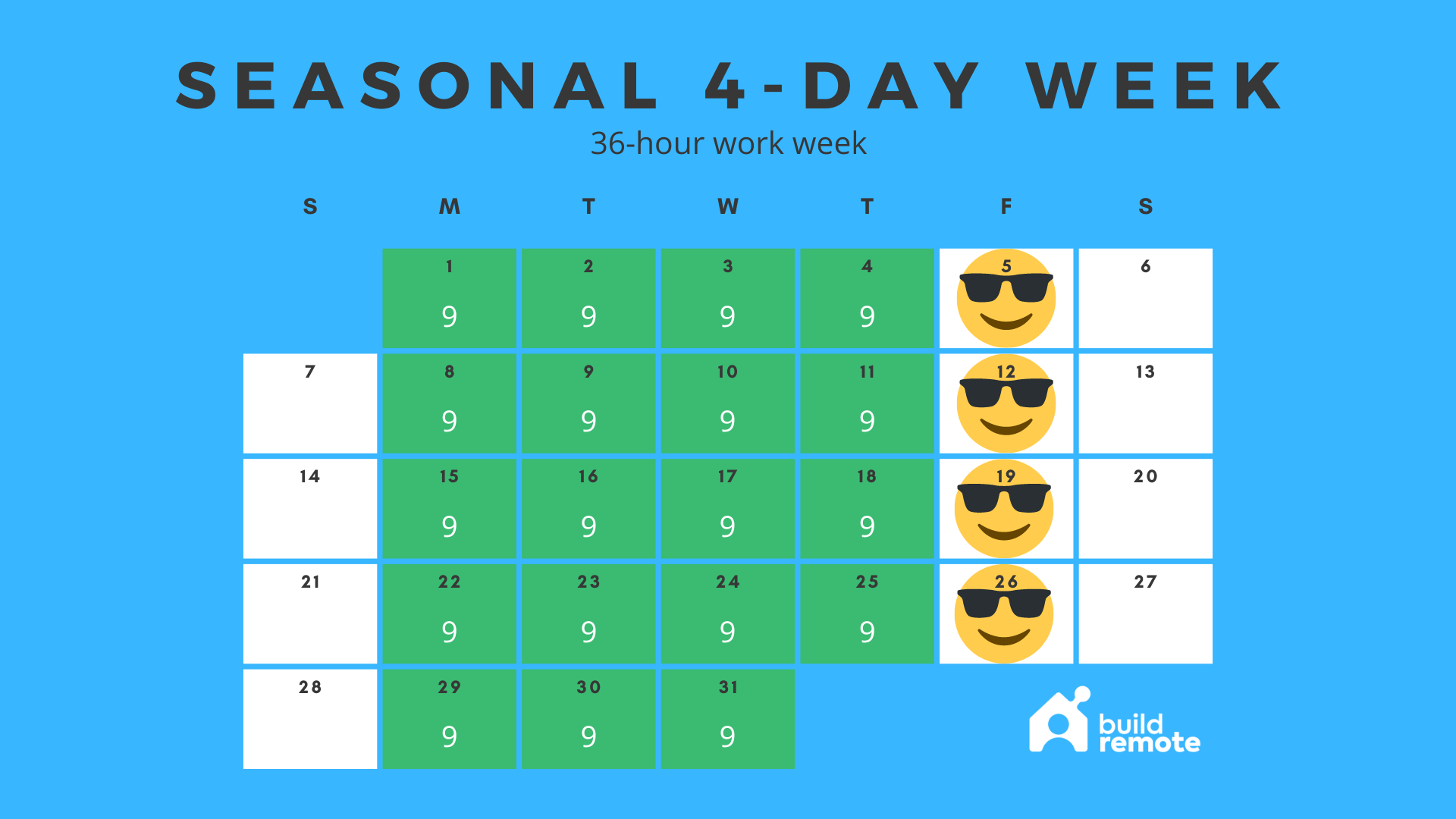 SEASONAL 4-DAY WEEK

36-hour work week

| S | M | T | W | T | F | S |
|---|---|---|---|---|---|---|
| | 1 9 | 2 9 | 3 9 | 4 9 | 5 | 6 |
| 7 | 8 9 | 9 9 | 10 9 | 11 9 | 12 | 13 |
| 14 | 15 9 | 16 9 | 17 9 | 18 9 | 19 | 20 |
| 21 | 22 9 | 23 9 | 24 9 | 25 9 | 26 | 27 |
| 28 | 29 9 | 30 9 | 31 9 | | | |

build remote